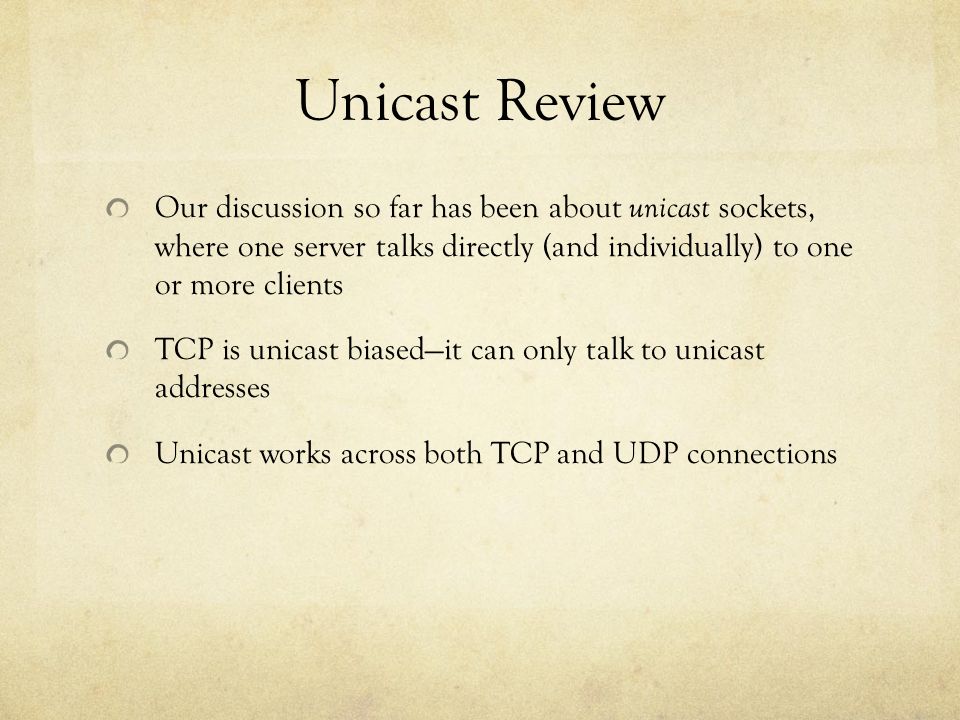 Unicast Review

Our discussion so far has been about unicast sockets, where one server talks directly (and individually) to one or more clients

TCP is unicast biased—it can only talk to unicast addresses

Unicast works across both TCP and UDP connections